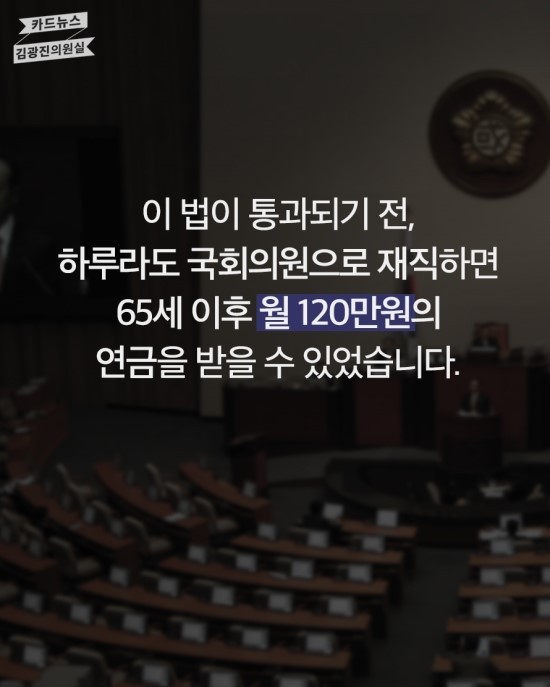 카드뉴스
김광진의원실

이 법이 통과되기 전,
하루라도 국회의원으로 재직하면
65세 이후 월 120만원의
연금을 받을 수 있었습니다.